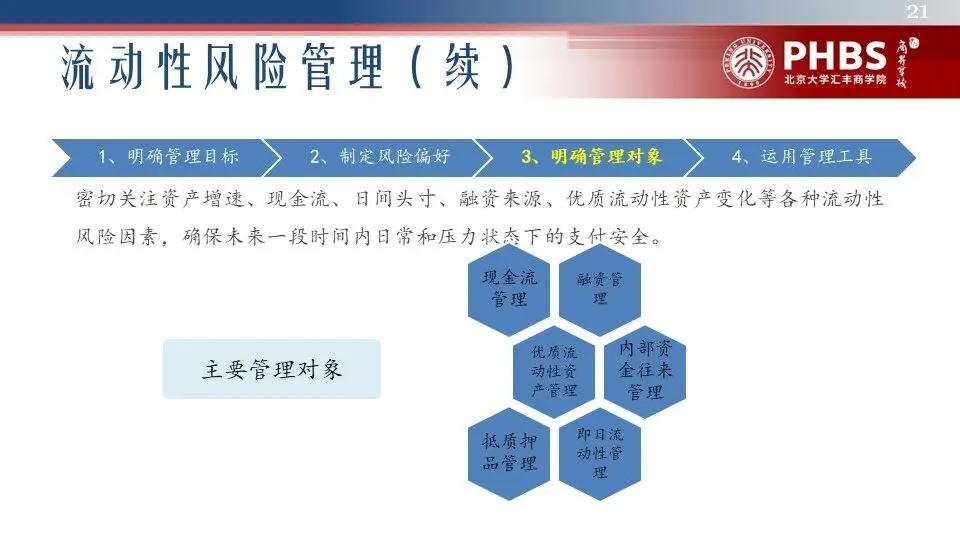 21

流动性风险管理（续）

PHBS 北京大学汇丰商学院 商界军校

1、明确管理目标 2、制定风险偏好 3、明确管理对象 4、运用管理工具

密切关注资产增速、现金流、日间头寸、融资来源、优质流动性资产变化等各种流动性风险因素，确保未来一段时间内日常和压力状态下的支付安全。

主要管理对象

现金流管理

融资管理

优质流动性资产管理

内部资金往来管理

抵质押品管理

即日流动性管理